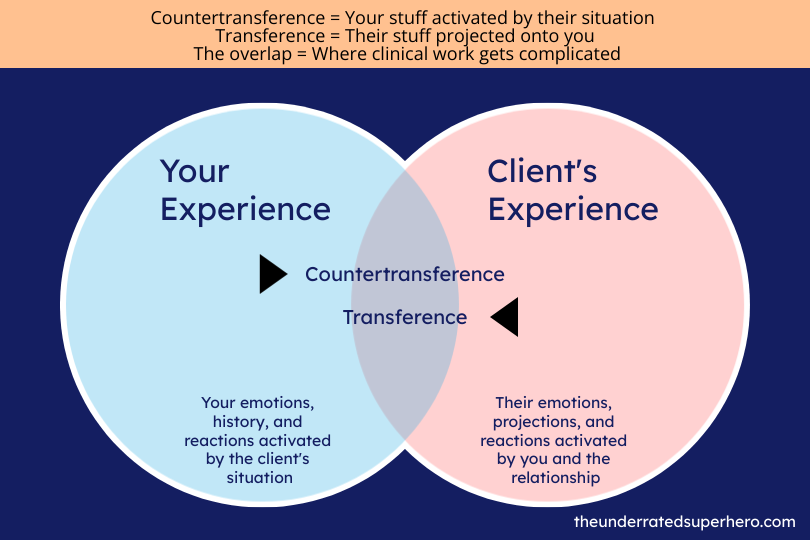 Countertransference = Your stuff activated by their situation
Transference = Their stuff projected onto you
The overlap = Where clinical work gets complicated

Your Experience

Client's Experience

Countertransference

Transference

Your emotions, history, and reactions activated by the client's situation

Their emotions, projections, and reactions activated by you and the relationship

theunderratedsuperhero.com